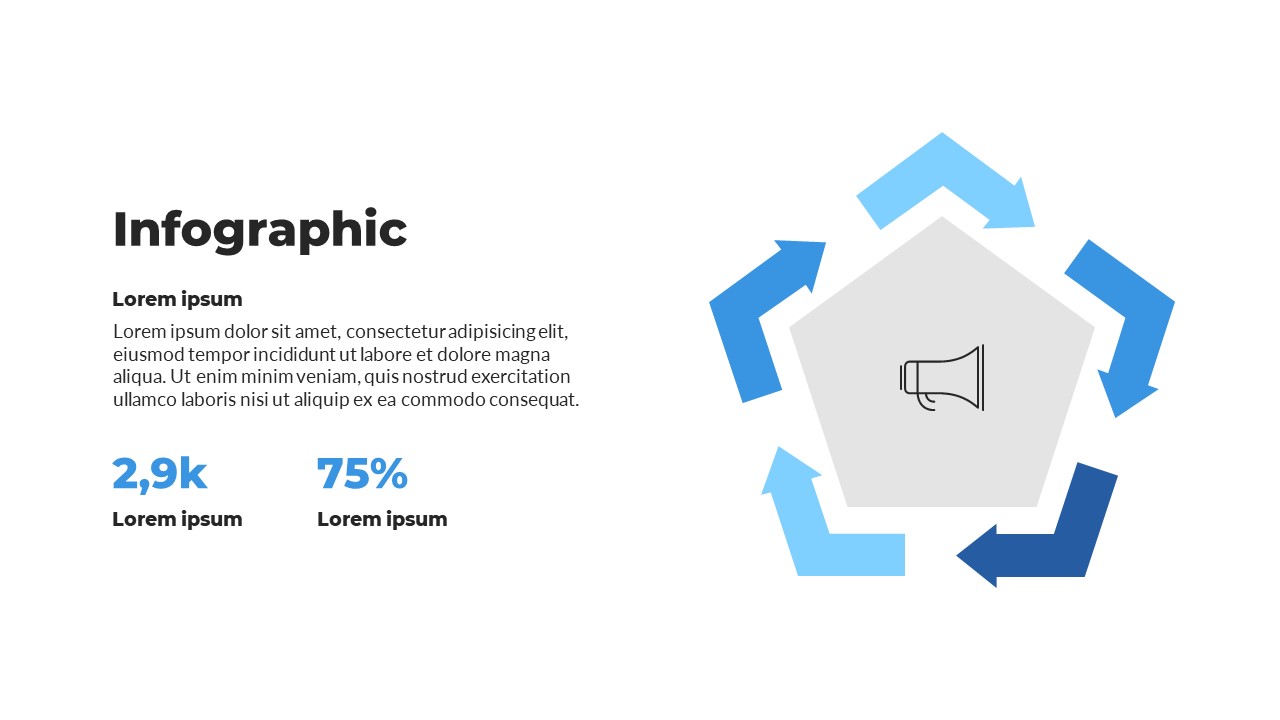 Infographic

Lorem ipsum

Lorem ipsum dolor sit amet, consectetur adipisicing elit, eiusmod tempor incididunt ut labore et dolore magna aliqua. Ut enim minim veniam, quis nostrud exercitation ullamco laboris nisi ut aliquip ex ea commodo consequat.

2,9k
Lorem ipsum

75%
Lorem ipsum